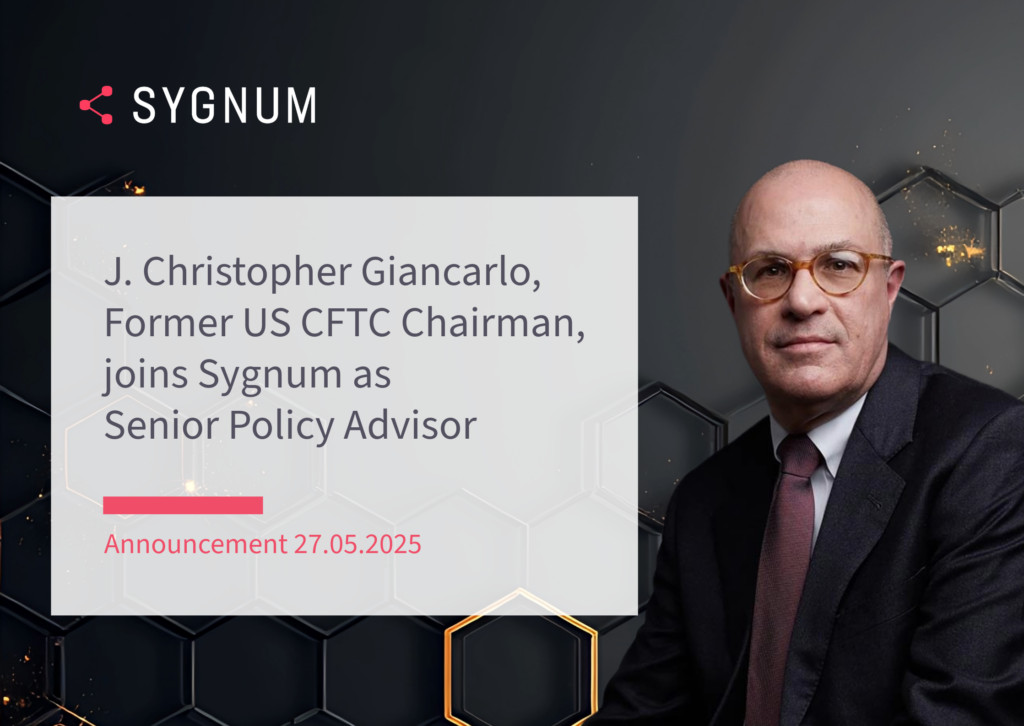 SYGNUM

J. Christopher Giancarlo, Former US CFTC Chairman, joins Sygnum as Senior Policy Advisor

Announcement 27.05.2025